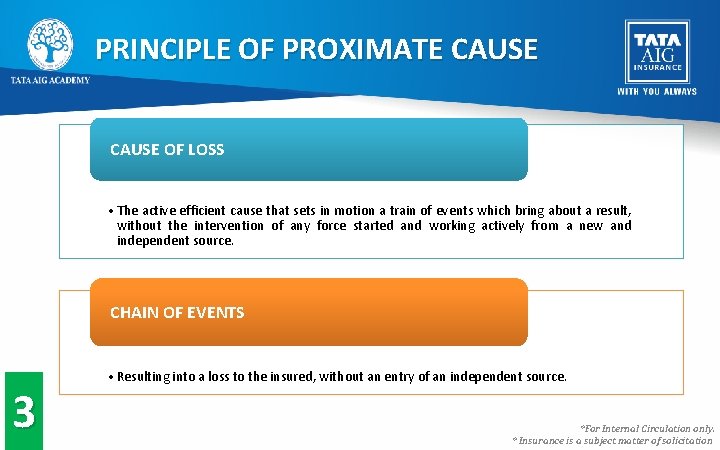 TATA AIG ACADEMY

PRINCIPLE OF PROXIMATE CAUSE

TATA AIG INSURANCE
WITH YOU ALWAYS

CAUSE OF LOSS

• The active efficient cause that sets in motion a train of events which bring about a result, without the intervention of any force started and working actively from a new and independent source.

CHAIN OF EVENTS

• Resulting into a loss to the insured, without an entry of an independent source.

3

*For Internal Circulation only.
* Insurance is a subject matter of solicitation